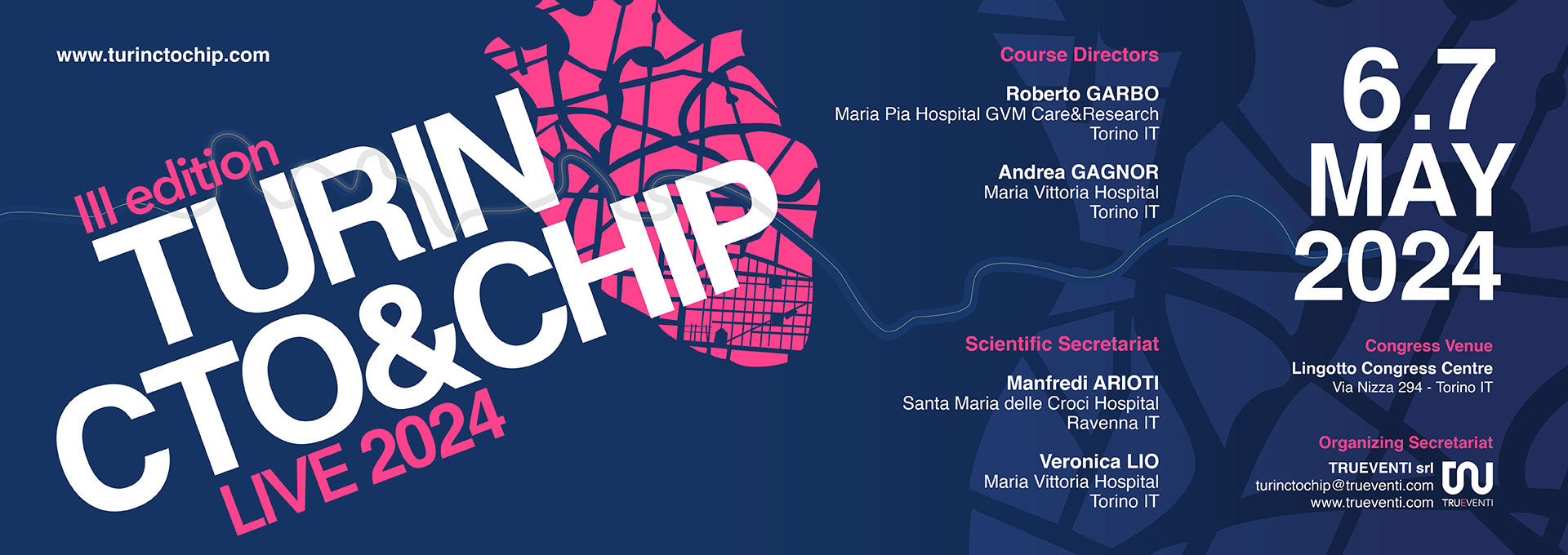 www.turinctochip.com

III edition
TURIN
CTO&CHIP
LIVE 2024

Course Directors

Roberto GARBO
Maria Pia Hospital GVM Care&Research
Torino IT

Andrea GAGNOR
Maria Vittoria Hospital
Torino IT

Scientific Secretariat

Manfredi ARIOTI
Santa Maria delle Croci Hospital
Ravenna IT

Veronica LIO
Maria Vittoria Hospital
Torino IT

6.7
MAY
2024

Congress Venue
Lingotto Congress Centre
Via Nizza 294 - Torino IT

Organizing Secretariat
TRUEVENTI srl
turinctochip@trueventi.com
www.trueventi.com

TRUEVENTI